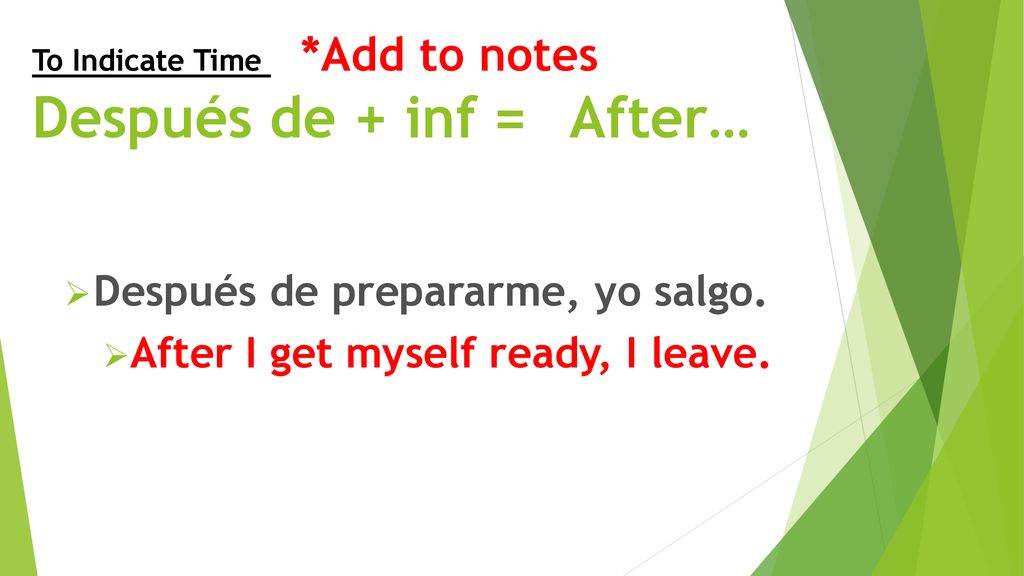 To Indicate Time *Add to notes
Después de + inf = After…

Después de prepararme, yo salgo.
After I get myself ready, I leave.